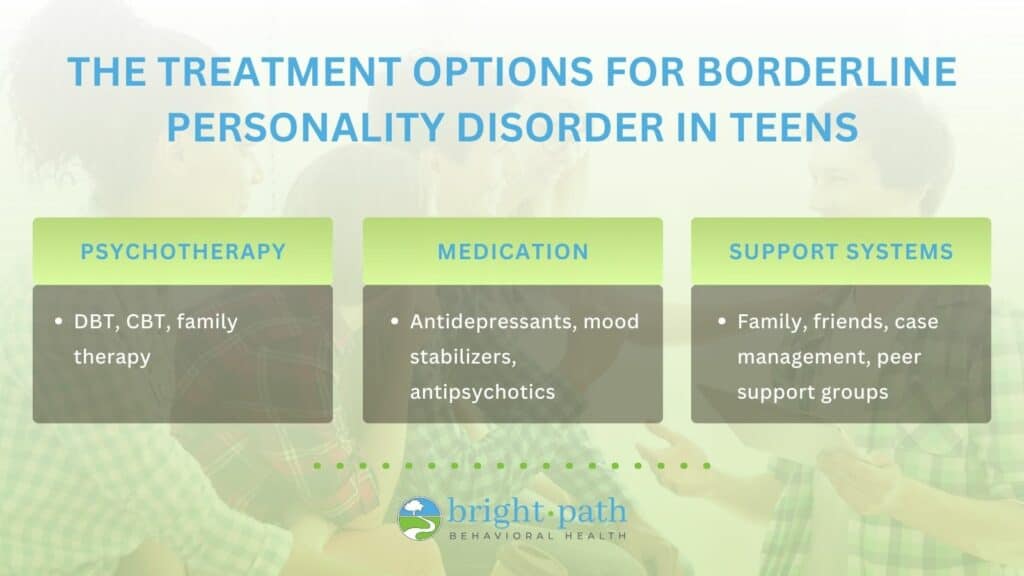 THE TREATMENT OPTIONS FOR BORDERLINE PERSONALITY DISORDER IN TEENS

PSYCHOTHERAPY

• DBT, CBT, family therapy

MEDICATION

• Antidepressants, mood stabilizers, antipsychotics

SUPPORT SYSTEMS

• Family, friends, case management, peer support groups

bright·path
BEHAVIORAL HEALTH